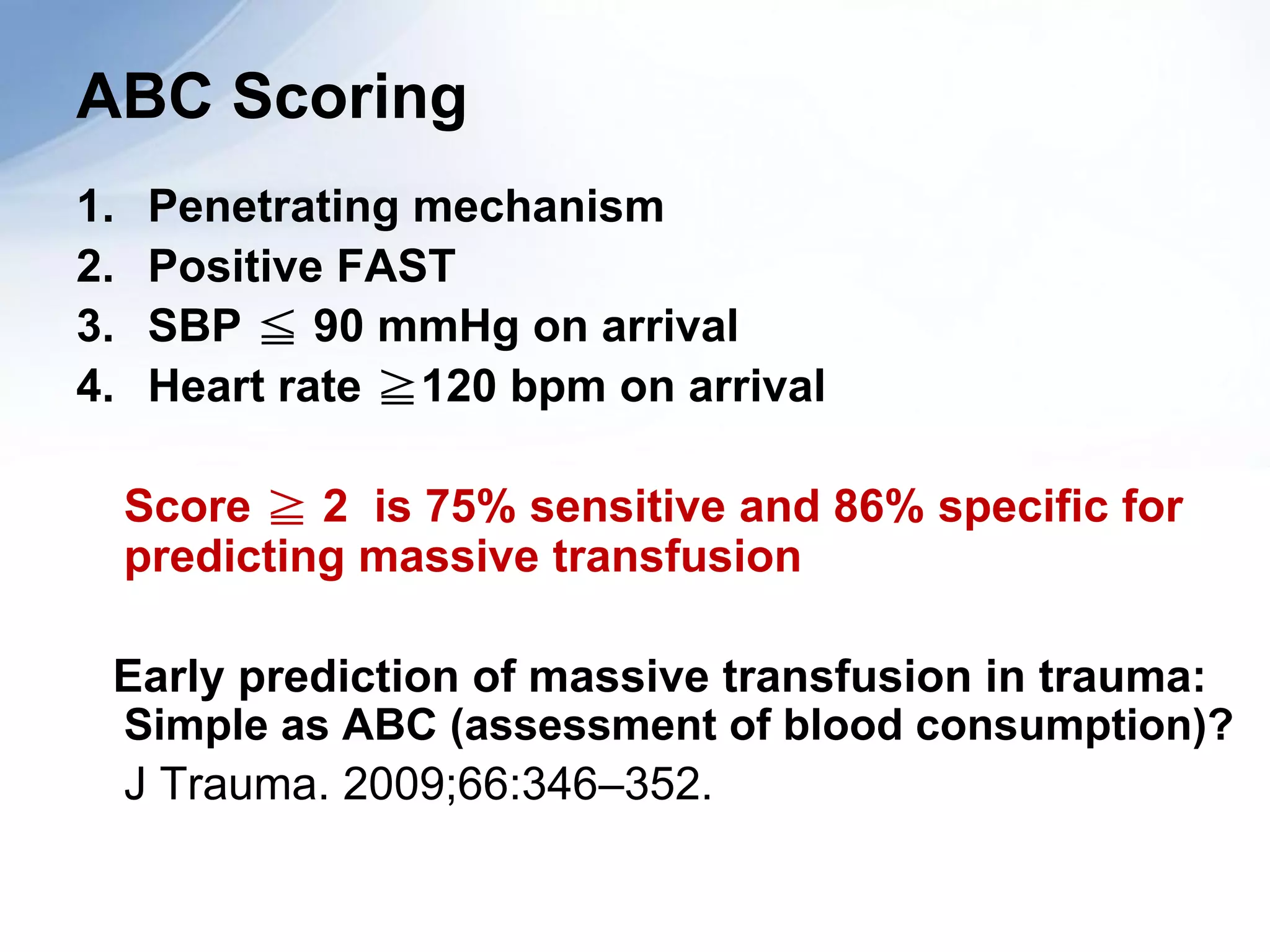 ABC Scoring

1. Penetrating mechanism
2. Positive FAST
3. SBP ≦ 90 mmHg on arrival
4. Heart rate ≧120 bpm on arrival

Score ≧ 2 is 75% sensitive and 86% specific for predicting massive transfusion

Early prediction of massive transfusion in trauma: Simple as ABC (assessment of blood consumption)?
J Trauma. 2009;66:346–352.